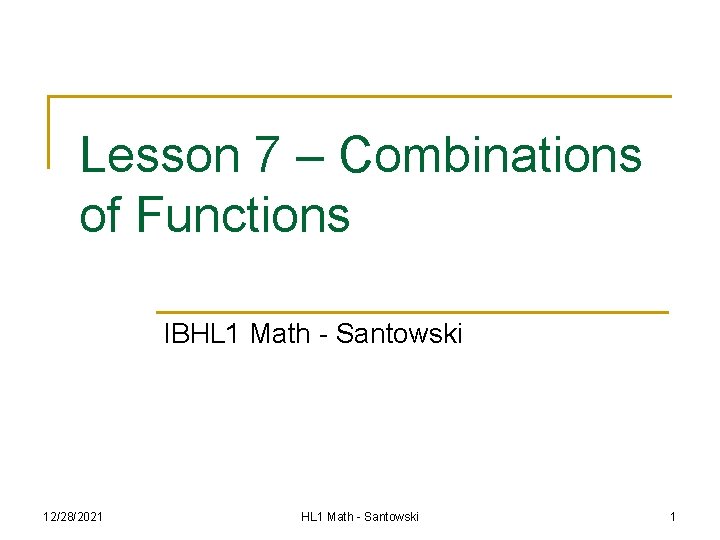 Lesson 7 – Combinations of Functions

IBHL1 Math - Santowski

12/28/2021 HL1 Math - Santowski 1